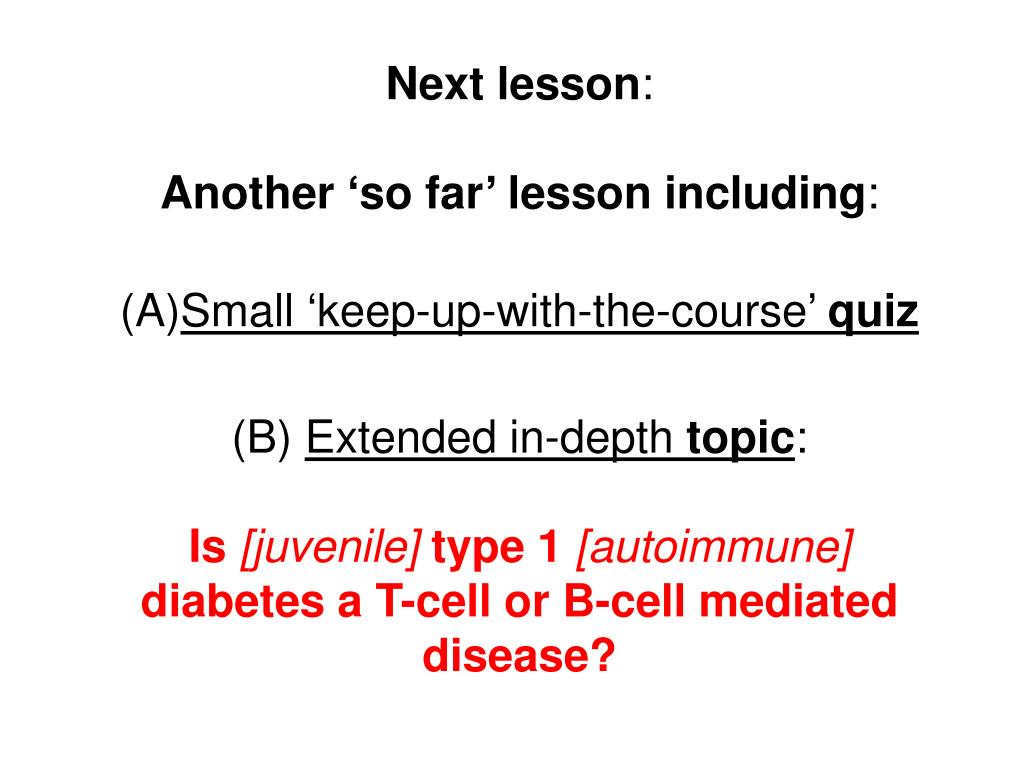 Next lesson:

Another 'so far' lesson including:

(A)Small 'keep-up-with-the-course' quiz

(B) Extended in-depth topic:

Is [juvenile] type 1 [autoimmune] diabetes a T-cell or B-cell mediated disease?